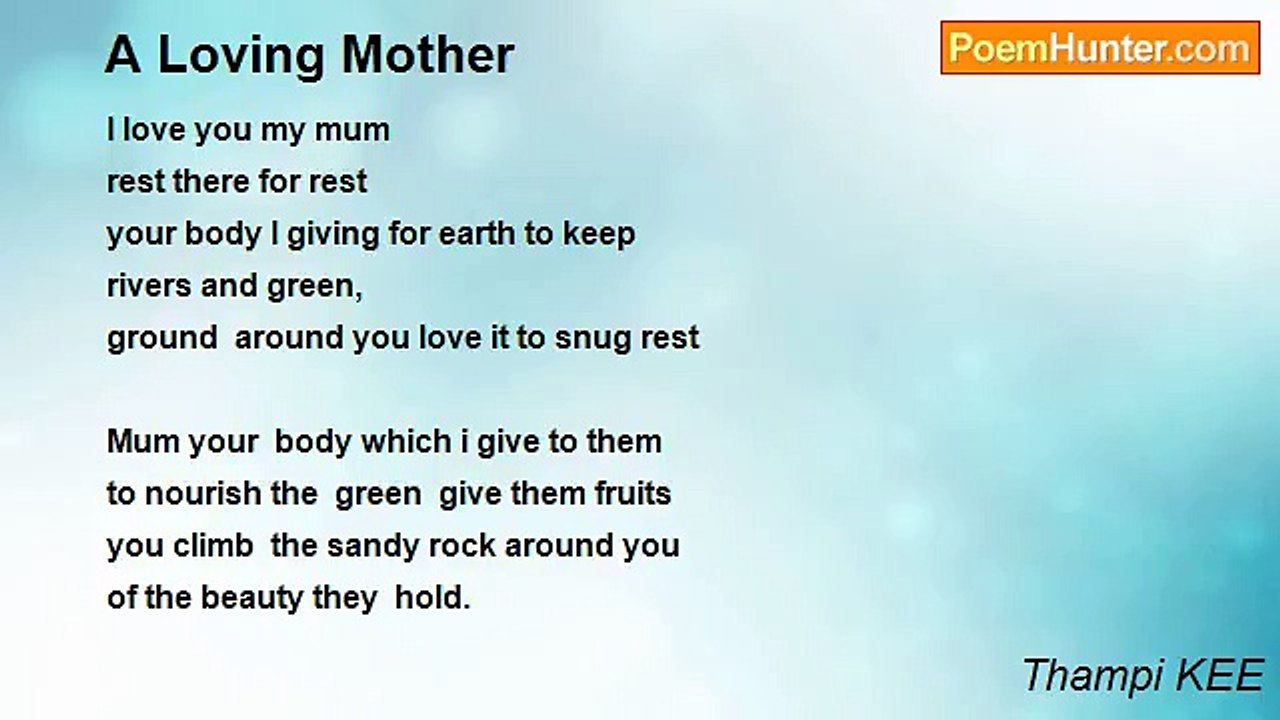 A Loving Mother

PoemHunter.com

I love you my mum
rest there for rest
your body I giving for earth to keep
rivers and green,
ground around you love it to snug rest

Mum your body which i give to them
to nourish the green give them fruits
you climb the sandy rock around you
of the beauty they hold.

Thampi KEE